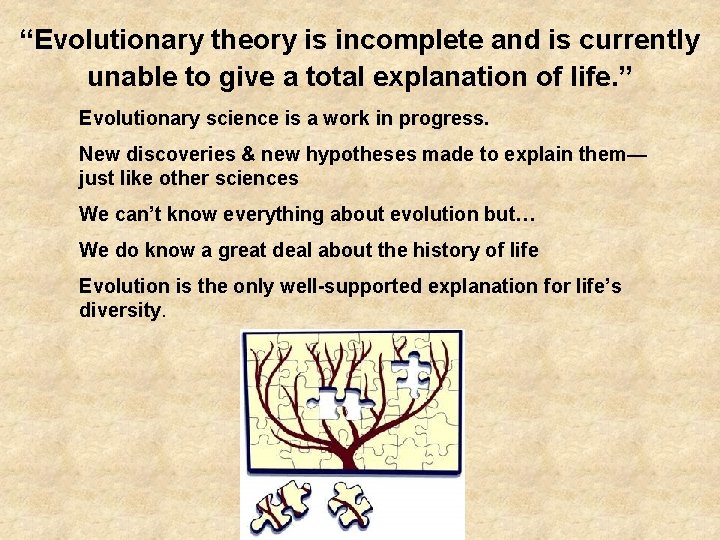 “Evolutionary theory is incomplete and is currently unable to give a total explanation of life.”

Evolutionary science is a work in progress.

New discoveries & new hypotheses made to explain them—just like other sciences

We can’t know everything about evolution but…

We do know a great deal about the history of life

Evolution is the only well-supported explanation for life’s diversity.